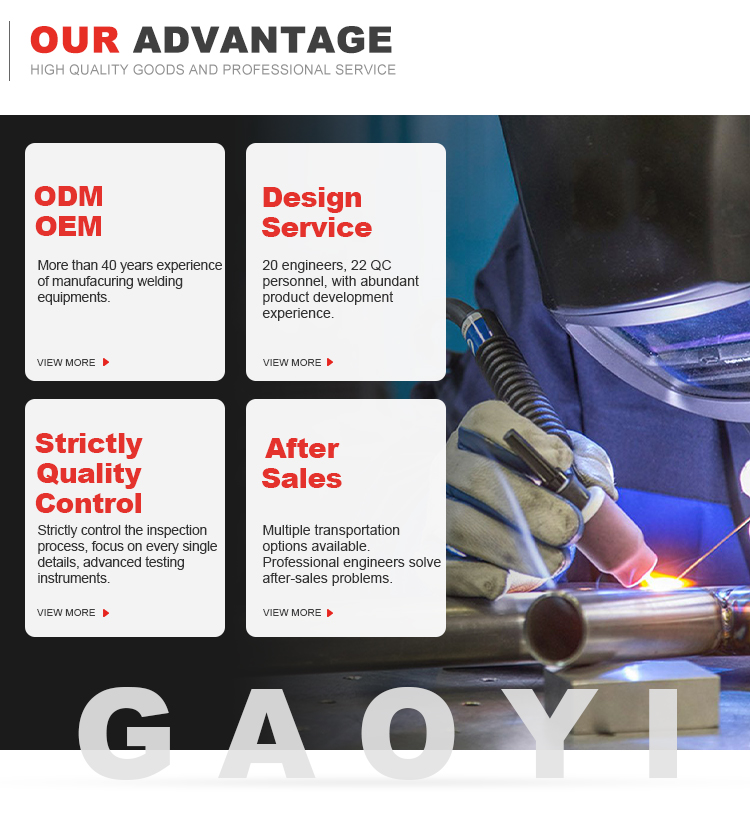 OUR ADVANTAGE
HIGH QUALITY GOODS AND PROFESSIONAL SERVICE

ODM
OEM

More than 40 years experience of manufacuring welding equipments.

VIEW MORE

Design
Service

20 engineers, 22 QC personnel, with abundant product development experience.

VIEW MORE

Strictly
Quality
Control

Strictly control the inspection process, focus on every single details, advanced testing instruments.

VIEW MORE

After
Sales

Multiple transportation options available. Professional engineers solve after-sales problems.

VIEW MORE

GAOYI